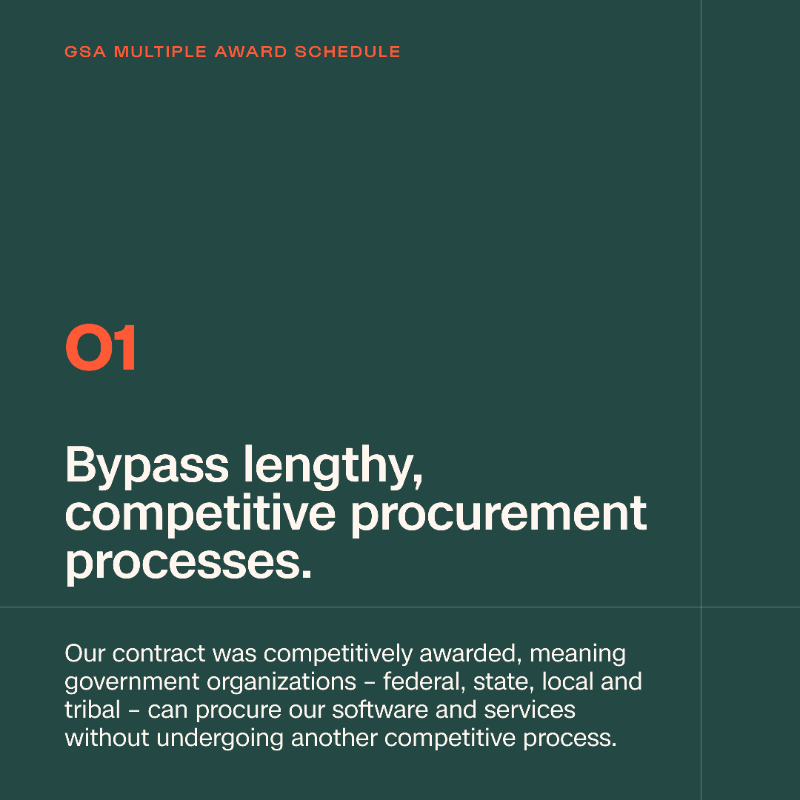 GSA MULTIPLE AWARD SCHEDULE

01

Bypass lengthy, competitive procurement processes.

Our contract was competitively awarded, meaning government organizations – federal, state, local and tribal – can procure our software and services without undergoing another competitive process.